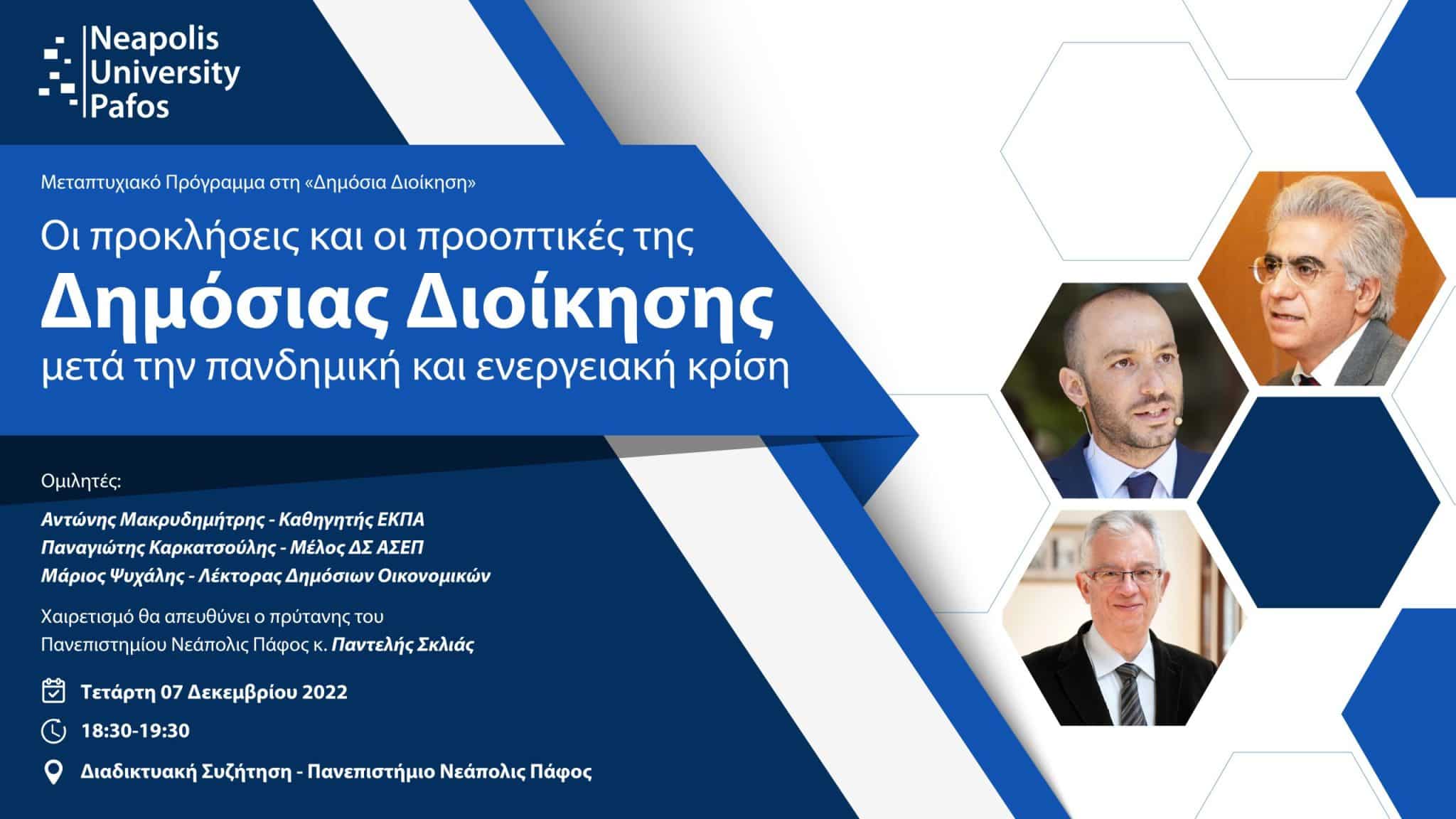 Neapolis University Pafos

Μεταπτυχιακό Πρόγραμμα στη «Δημόσια Διοίκηση»

Οι προκλήσεις και οι προοπτικές της
Δημόσιας Διοίκησης
μετά την πανδημική και ενεργειακή κρίση

Ομιλητές:

Αντώνης Μακρυδημήτρης - Καθηγητής ΕΚΠΑ
Παναγιώτης Καρκατσούλης - Μέλος ΔΣ ΑΣΕΠ
Μάριος Ψυχάλης - Λέκτορας Δημόσιων Οικονομικών

Χαιρετισμό θα απευθύνει ο πρύτανης του Πανεπιστημίου Νεάπολις Πάφος κ. Παντελής Σκλιάς

Τετάρτη 07 Δεκεμβρίου 2022

18:30-19:30

Διαδικτυακή Συζήτηση - Πανεπιστήμιο Νεάπολις Πάφος